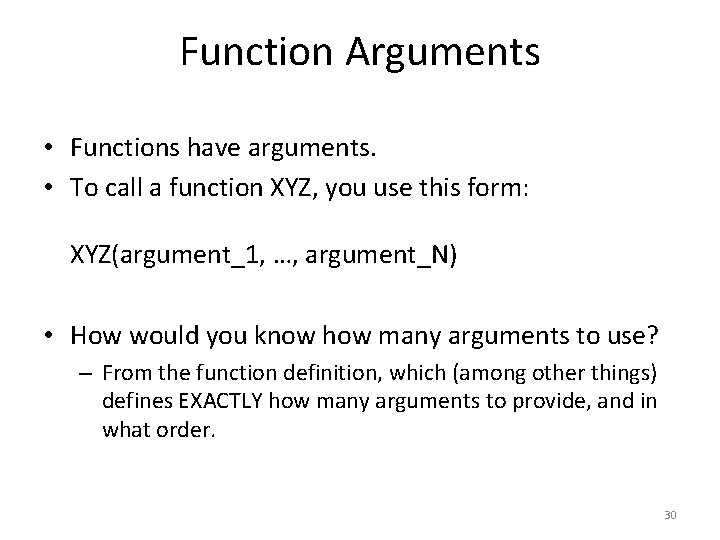 Function Arguments

• Functions have arguments.
• To call a function XYZ, you use this form:

XYZ(argument_1, …, argument_N)

• How would you know how many arguments to use?
– From the function definition, which (among other things) defines EXACTLY how many arguments to provide, and in what order.

30